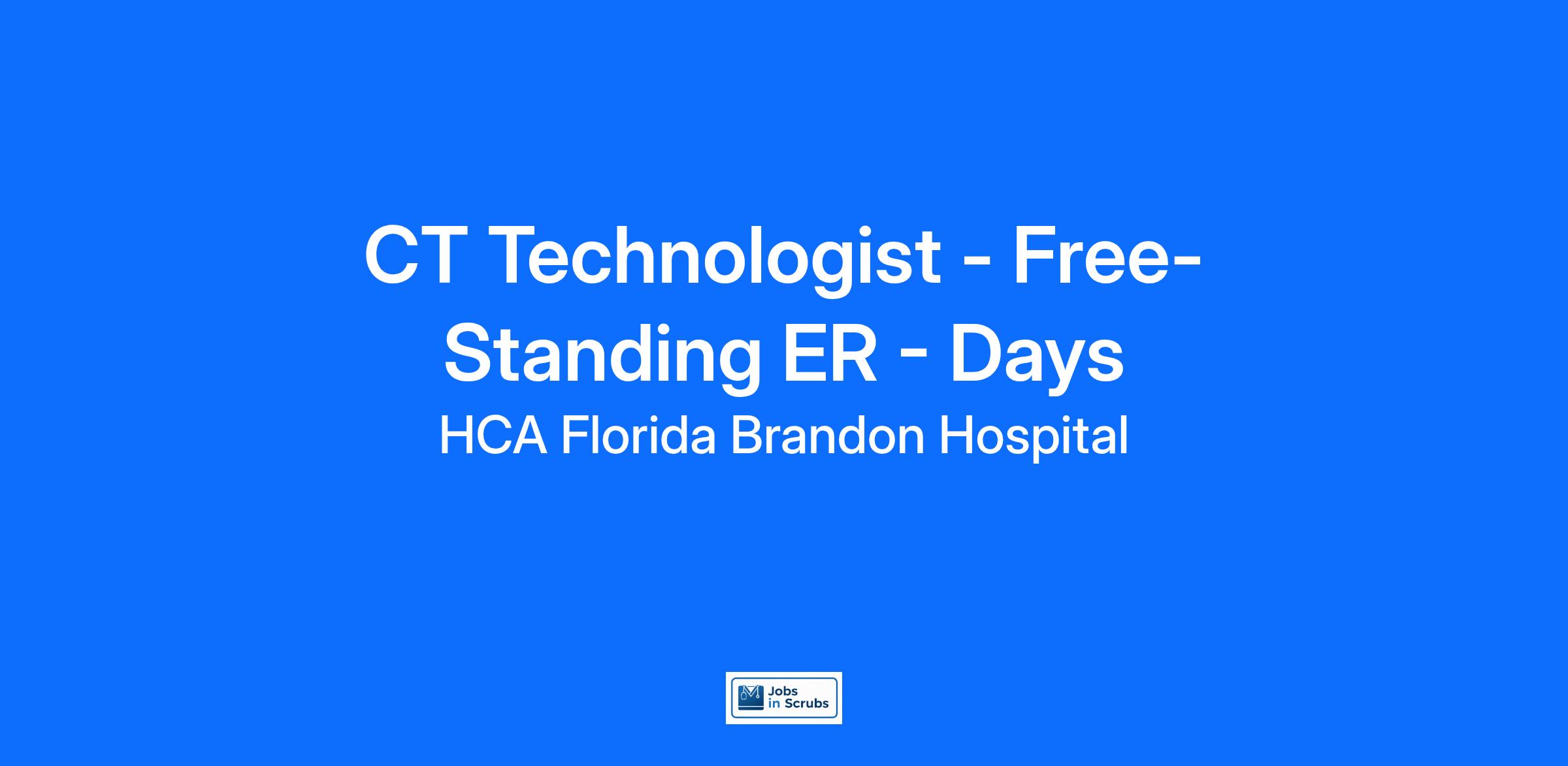 CT Technologist - Free-Standing ER - Days
HCA Florida Brandon Hospital

Jobs in Scrubs